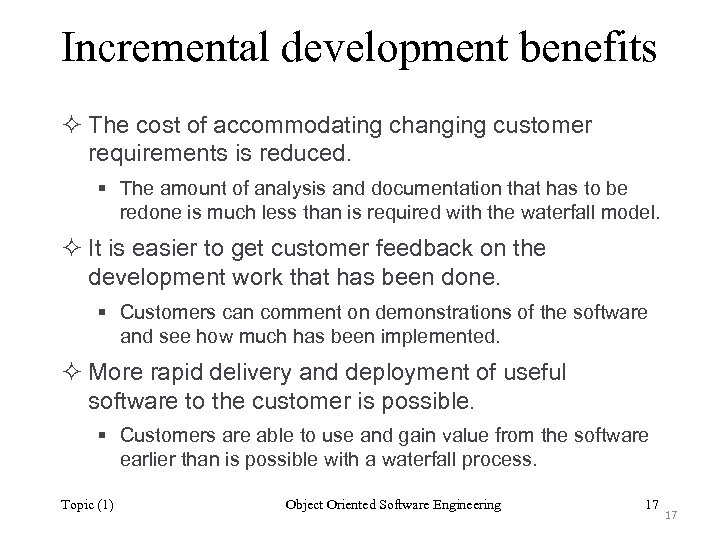 Incremental development benefits

✧ The cost of accommodating changing customer requirements is reduced.

▪ The amount of analysis and documentation that has to be redone is much less than is required with the waterfall model.

✧ It is easier to get customer feedback on the development work that has been done.

▪ Customers can comment on demonstrations of the software and see how much has been implemented.

✧ More rapid delivery and deployment of useful software to the customer is possible.

▪ Customers are able to use and gain value from the software earlier than is possible with a waterfall process.

Topic (1)

Object Oriented Software Engineering

17

17